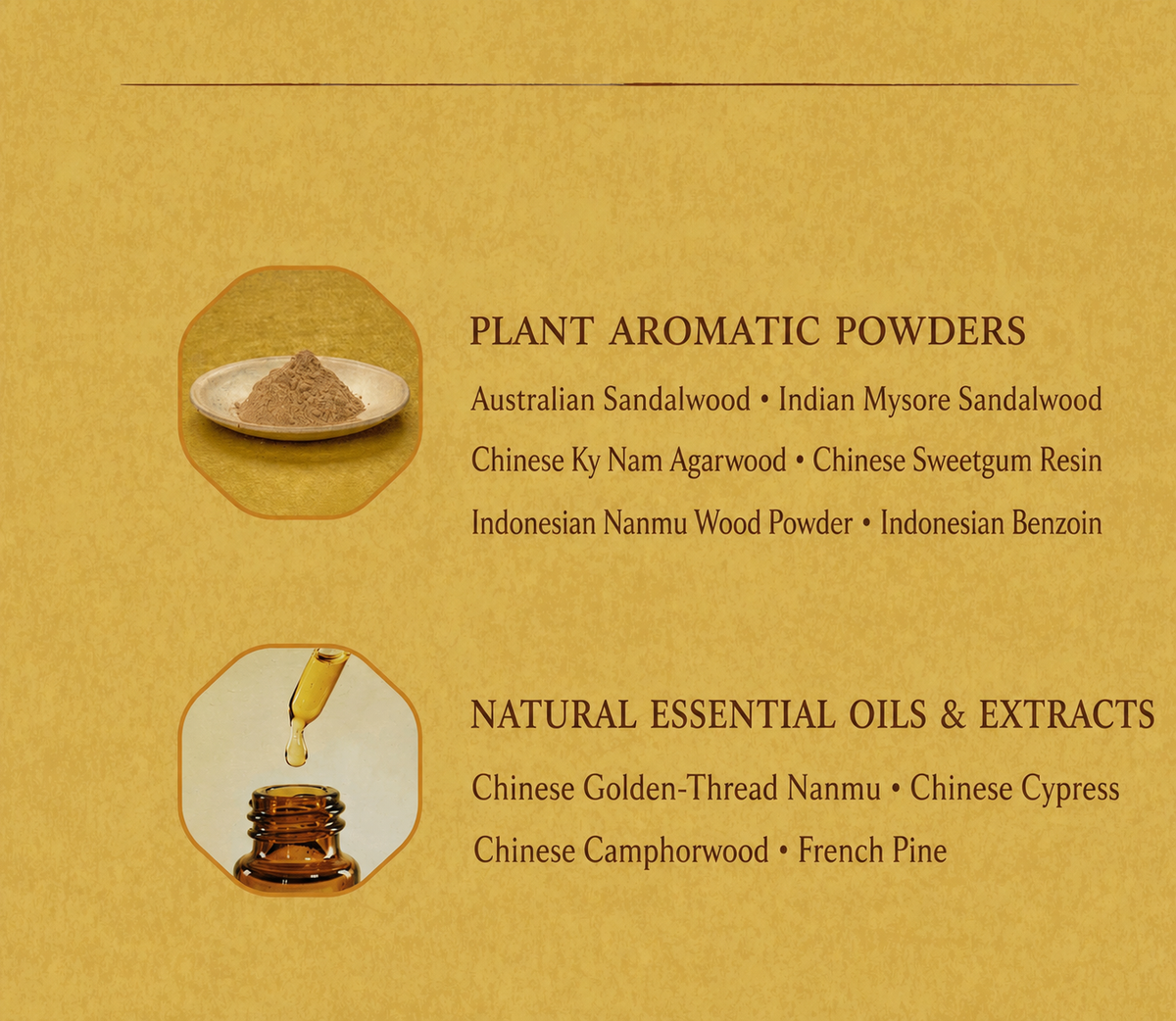 PLANT AROMATIC POWDERS

Australian Sandalwood • Indian Mysore Sandalwood

Chinese Ky Nam Agarwood • Chinese Sweetgum Resin

Indonesian Nanmu Wood Powder • Indonesian Benzoin

NATURAL ESSENTIAL OILS & EXTRACTS

Chinese Golden-Thread Nanmu • Chinese Cypress

Chinese Camphorwood • French Pine